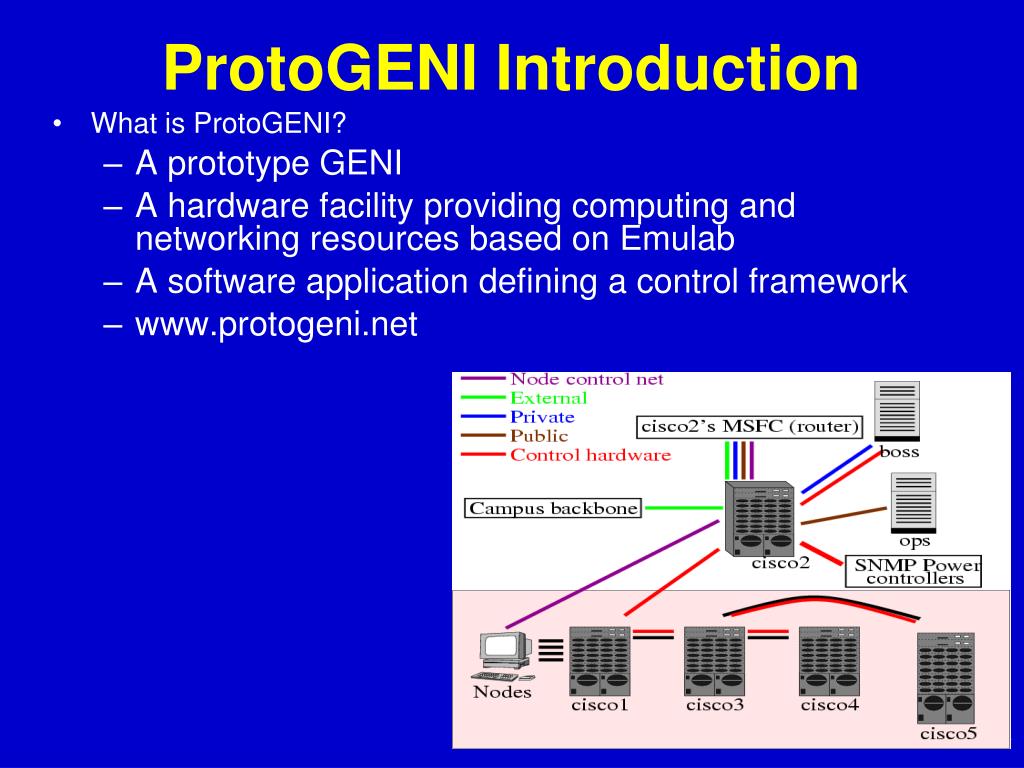 ProtoGENI Introduction

• What is ProtoGENI?
– A prototype GENI
– A hardware facility providing computing and networking resources based on Emulab
– A software application defining a control framework
– www.protogeni.net

Node control net
External
Private
Public
Control hardware

cisco2's MSFC (router)
boss
Campus backbone
ops
cisco2
SNMP Power controllers
Nodes
cisco1
cisco3
cisco4
cisco5